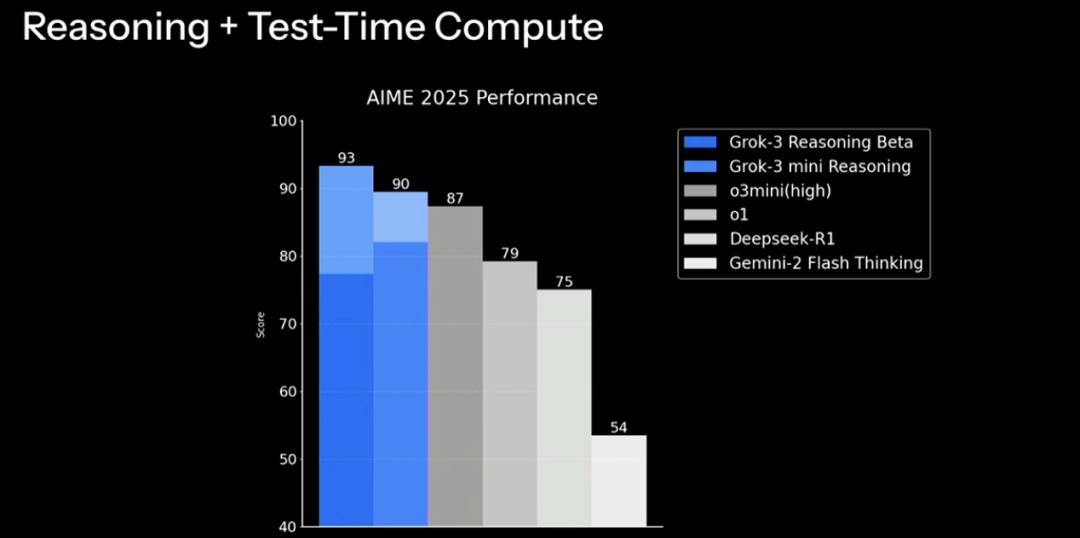 Reasoning + Test-Time Compute

AIME 2025 Performance

100
90
80
70
60
50
40

Score

93
90
87
79
75
54

Grok-3 Reasoning Beta
Grok-3 mini Reasoning
o3mini(high)
o1
Deepseek-R1
Gemini-2 Flash Thinking